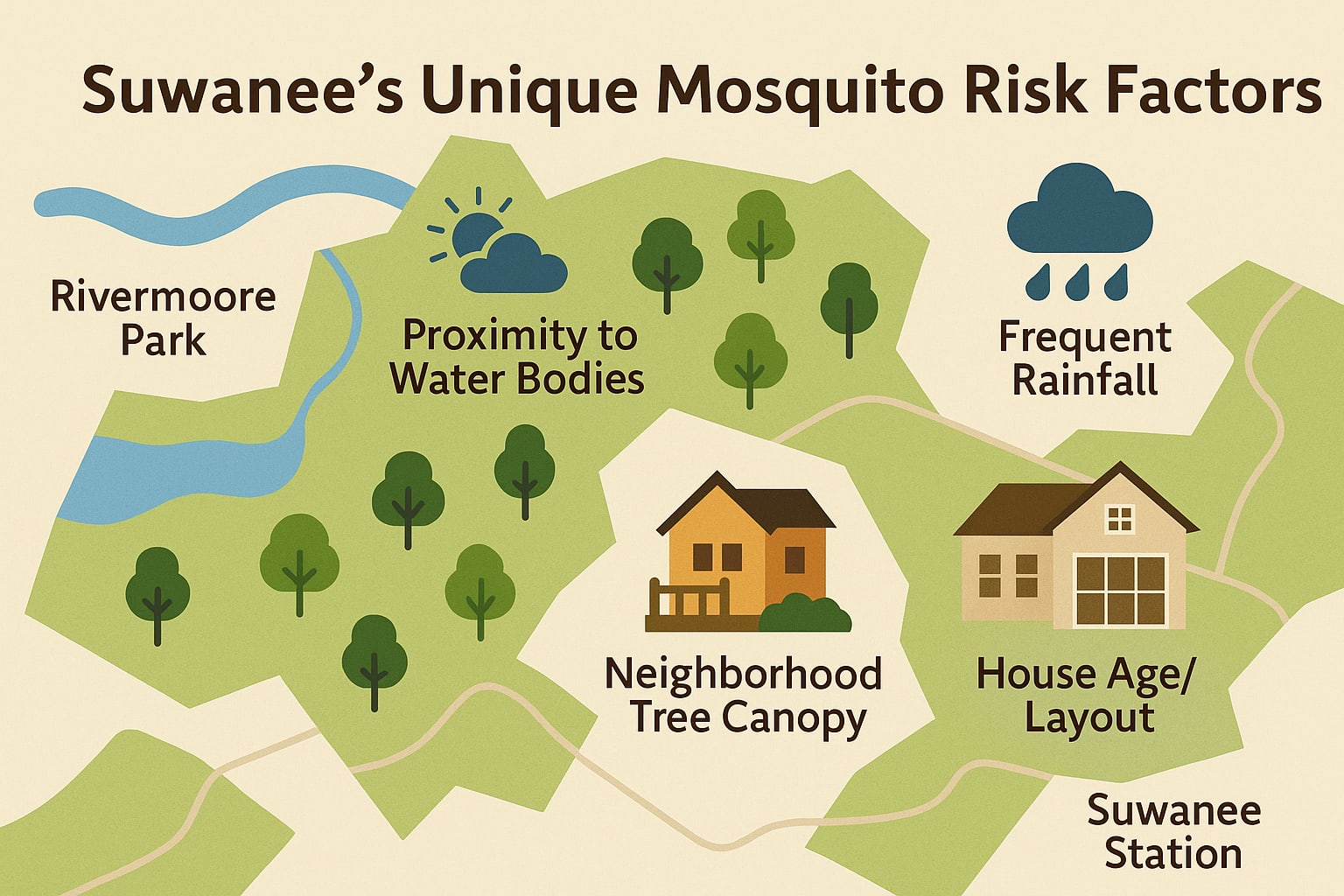 Suwanee's Unique Mosquito Risk Factors

Rivermoore Park

Proximity to Water Bodies

Frequent Rainfall

Neighborhood Tree Canopy

House Age/ Layout

Suwanee Station